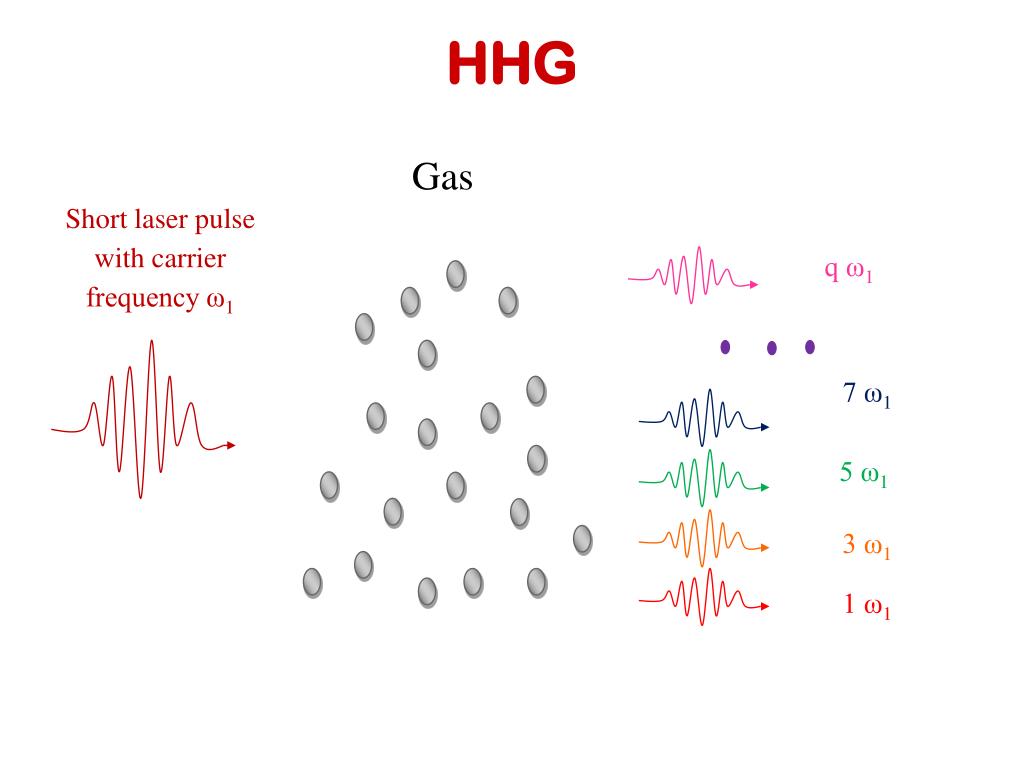 HHG

Gas

Short laser pulse with carrier frequency $\omega_1$

q $\omega_1$

7 $\omega_1$

5 $\omega_1$

3 $\omega_1$

1 $\omega_1$